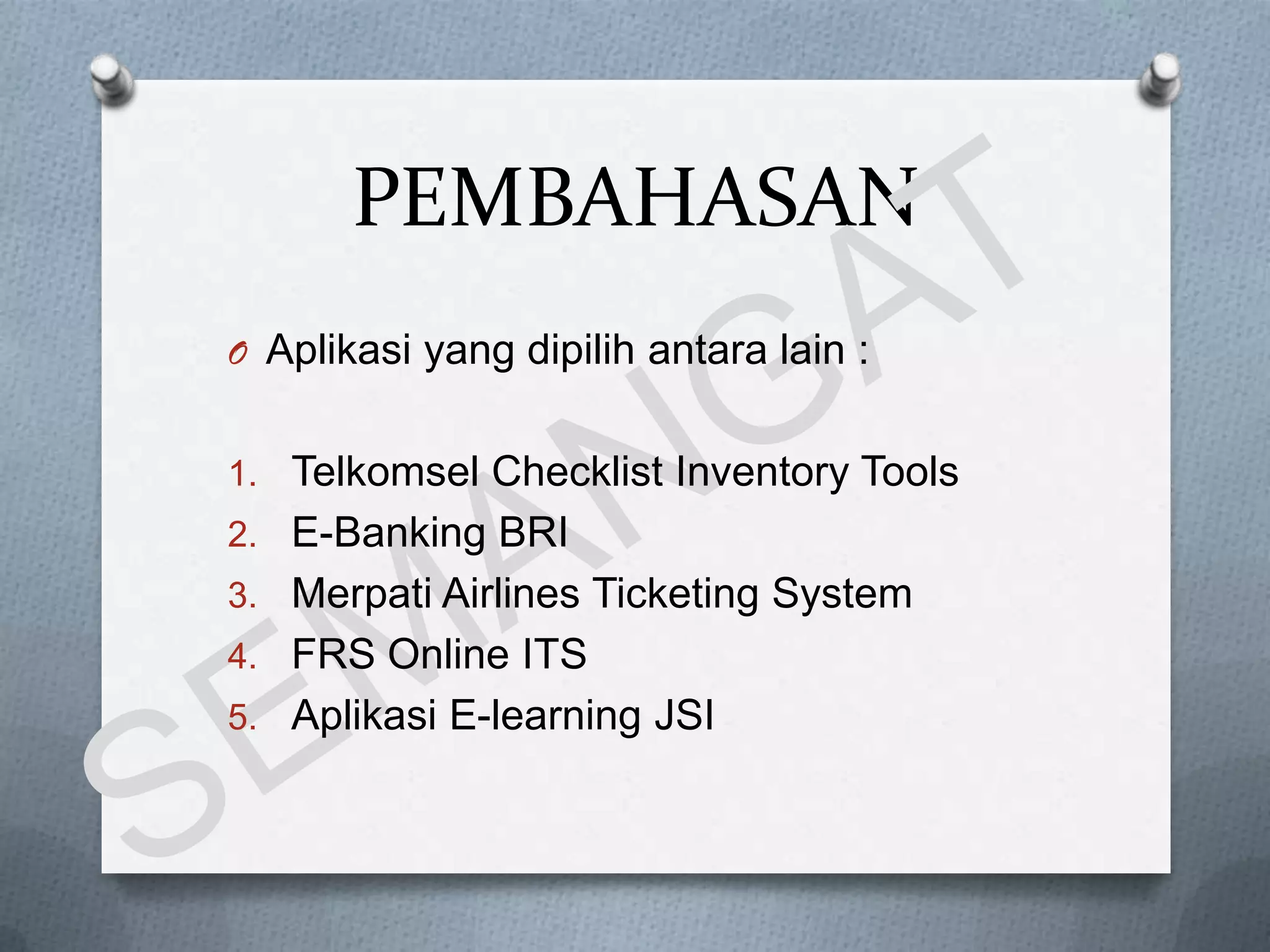 PEMBAHASAN

O Aplikasi yang dipilih antara lain :

1. Telkomsel Checklist Inventory Tools
2. E-Banking BRI
3. Merpati Airlines Ticketing System
4. FRS Online ITS
5. Aplikasi E-learning JSI

SEMANGAT